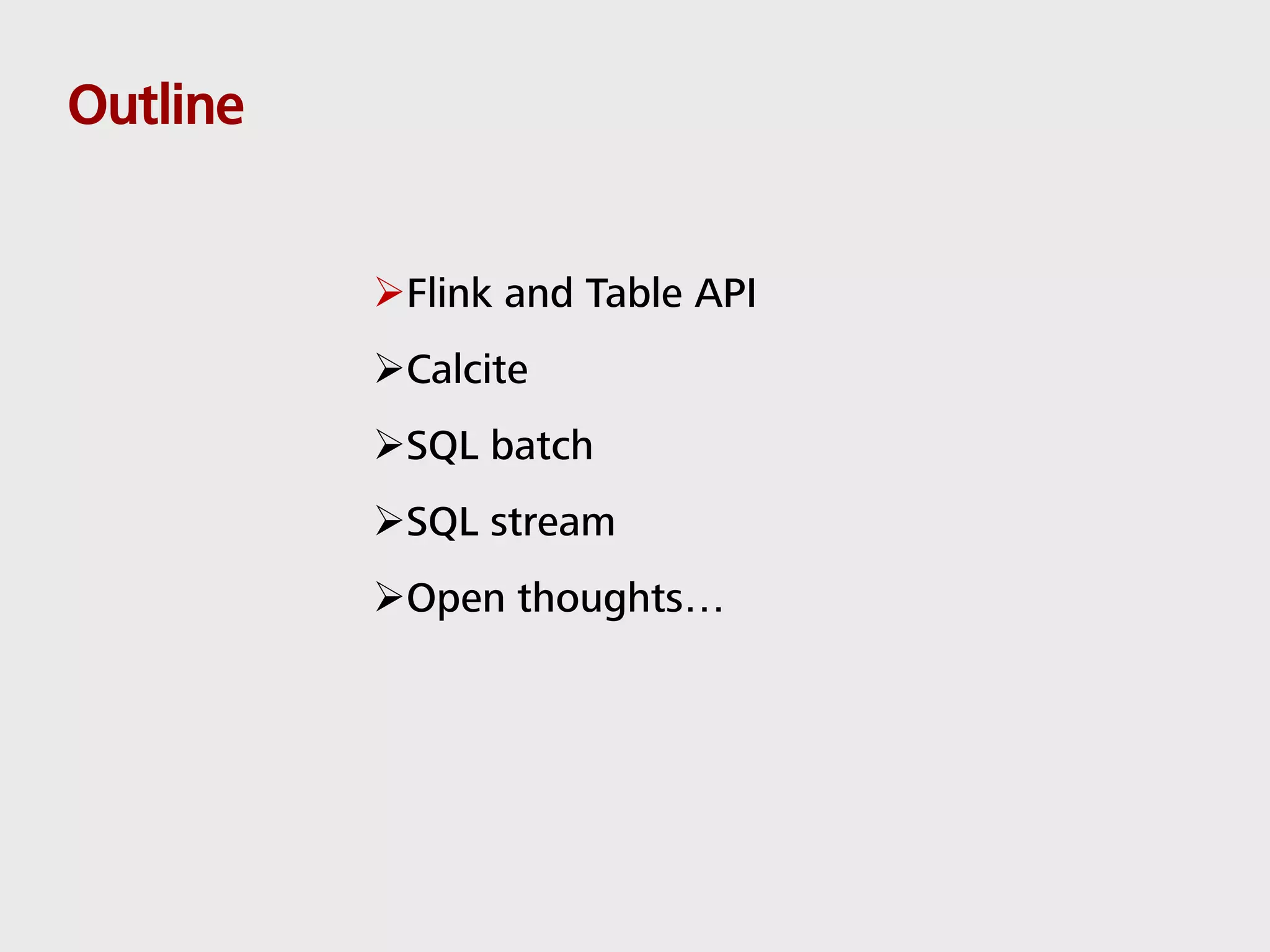 Outline

➢Flink and Table API

➢Calcite

➢SQL batch

➢SQL stream

➢Open thoughts…